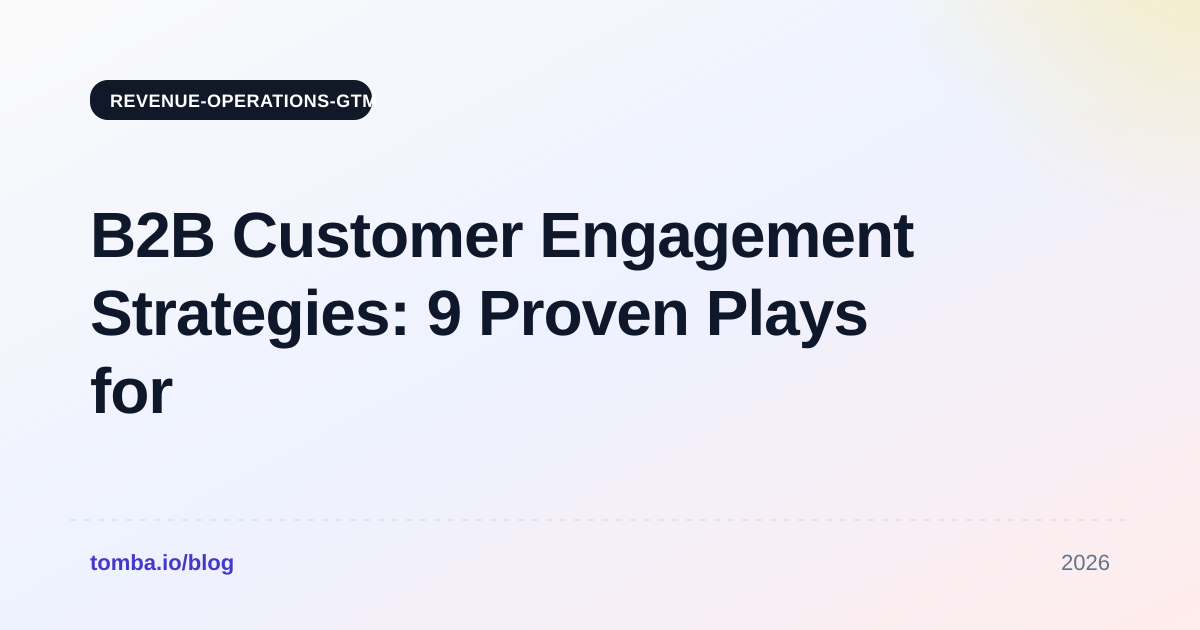 REVENUE-OPERATIONS-GTM

B2B Customer Engagement Strategies: 9 Proven Plays for

tomba.io/blog

2026